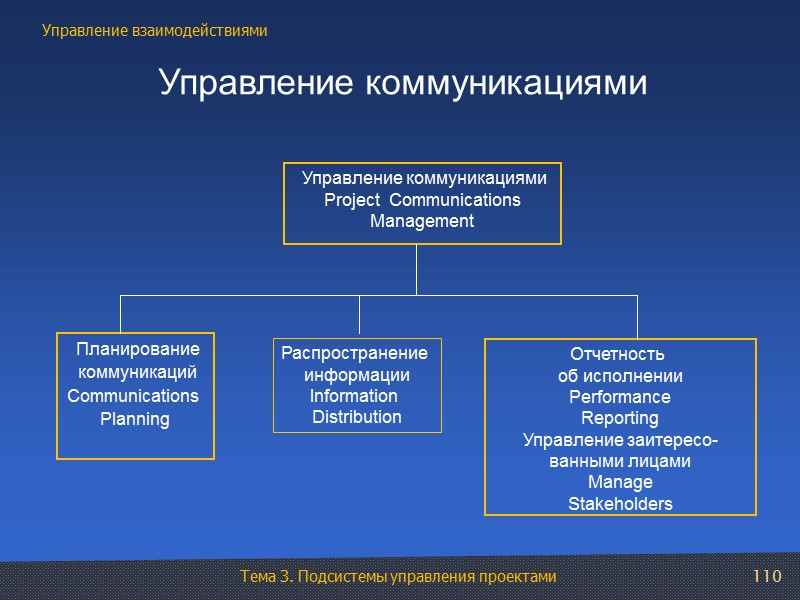 Управление взаимодействиями

Управление коммуникациями

Управление коммуникациями
Project Communications
Management

Планирование коммуникаций
Communications Planning

Распространение информации
Information Distribution

Отчетность об исполнении
Performance Reporting
Управление заитересованными лицами
Manage Stakeholders

Тема 3. Подсистемы управления проектами

110